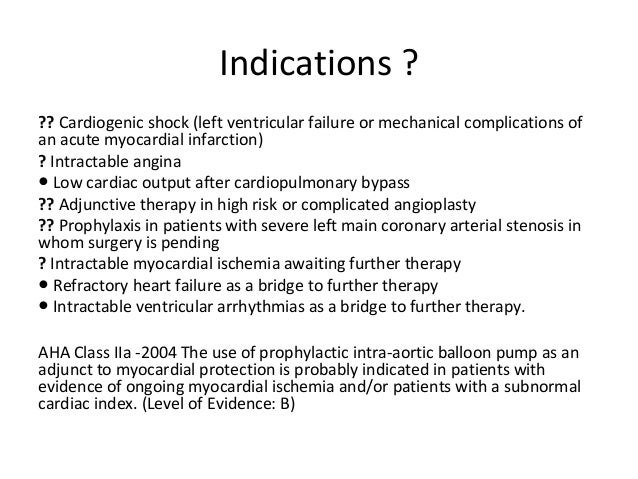 Indications ?

?? Cardiogenic shock (left ventricular failure or mechanical complications of an acute myocardial infarction)
? Intractable angina
• Low cardiac output after cardiopulmonary bypass
?? Adjunctive therapy in high risk or complicated angioplasty
?? Prophylaxis in patients with severe left main coronary arterial stenosis in whom surgery is pending
? Intractable myocardial ischemia awaiting further therapy
• Refractory heart failure as a bridge to further therapy
• Intractable ventricular arrhythmias as a bridge to further therapy.

AHA Class IIa -2004 The use of prophylactic intra-aortic balloon pump as an adjunct to myocardial protection is probably indicated in patients with evidence of ongoing myocardial ischemia and/or patients with a subnormal cardiac index. (Level of Evidence: B)